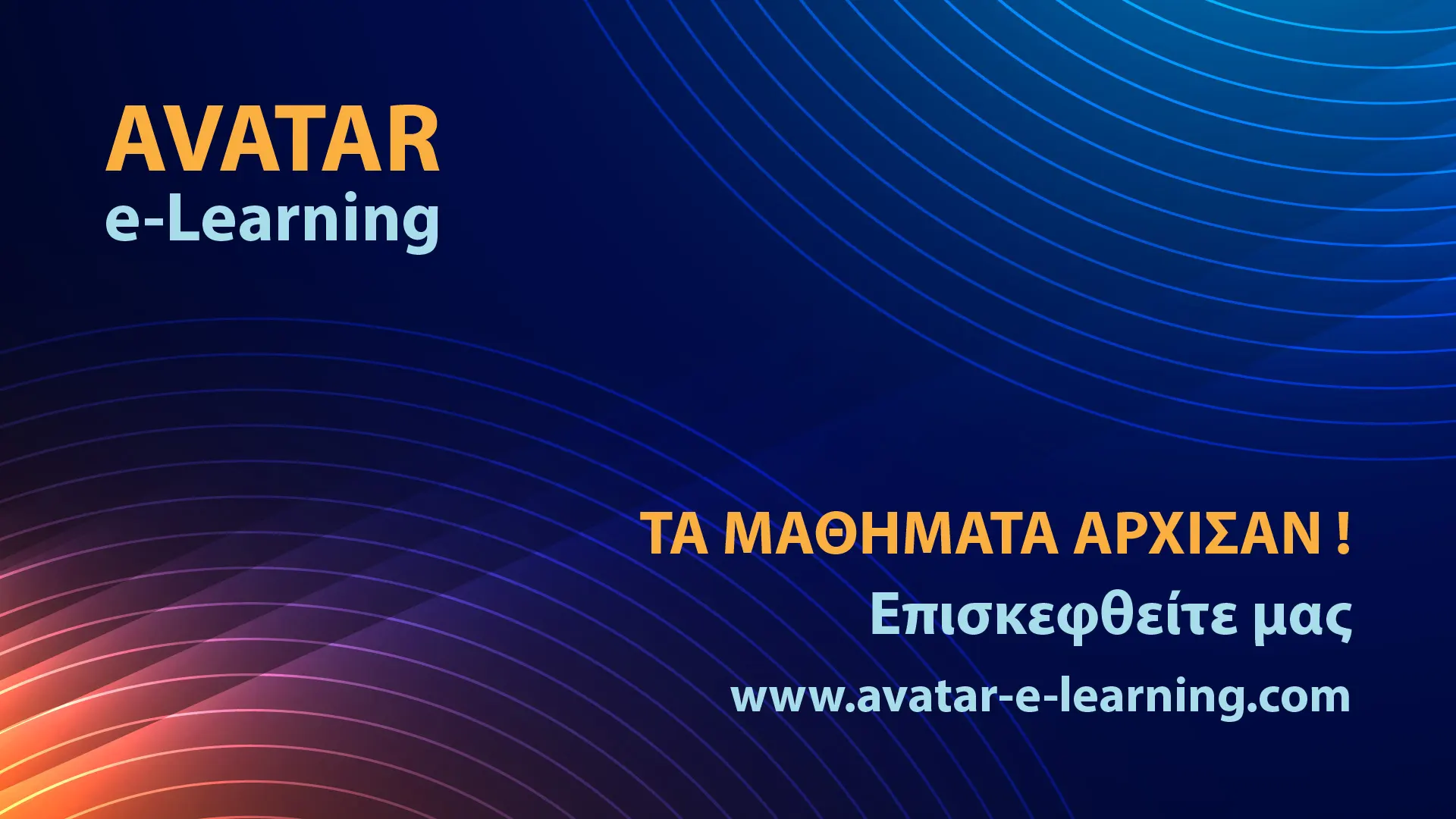 AVATAR
e-Learning

ΤΑ ΜΑΘΗΜΑΤΑ ΑΡΧΙΣΑΝ !
Επισκεφθείτε μας
www.avatar-e-learning.com